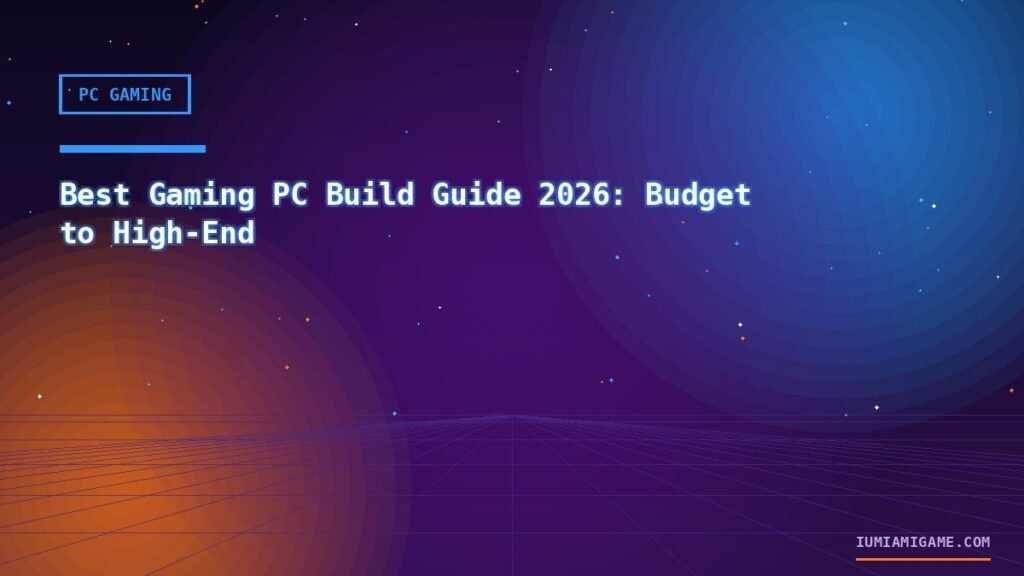 PC GAMING

Best Gaming PC Build Guide 2026: Budget to High-End

IUMIAMIGAME.COM